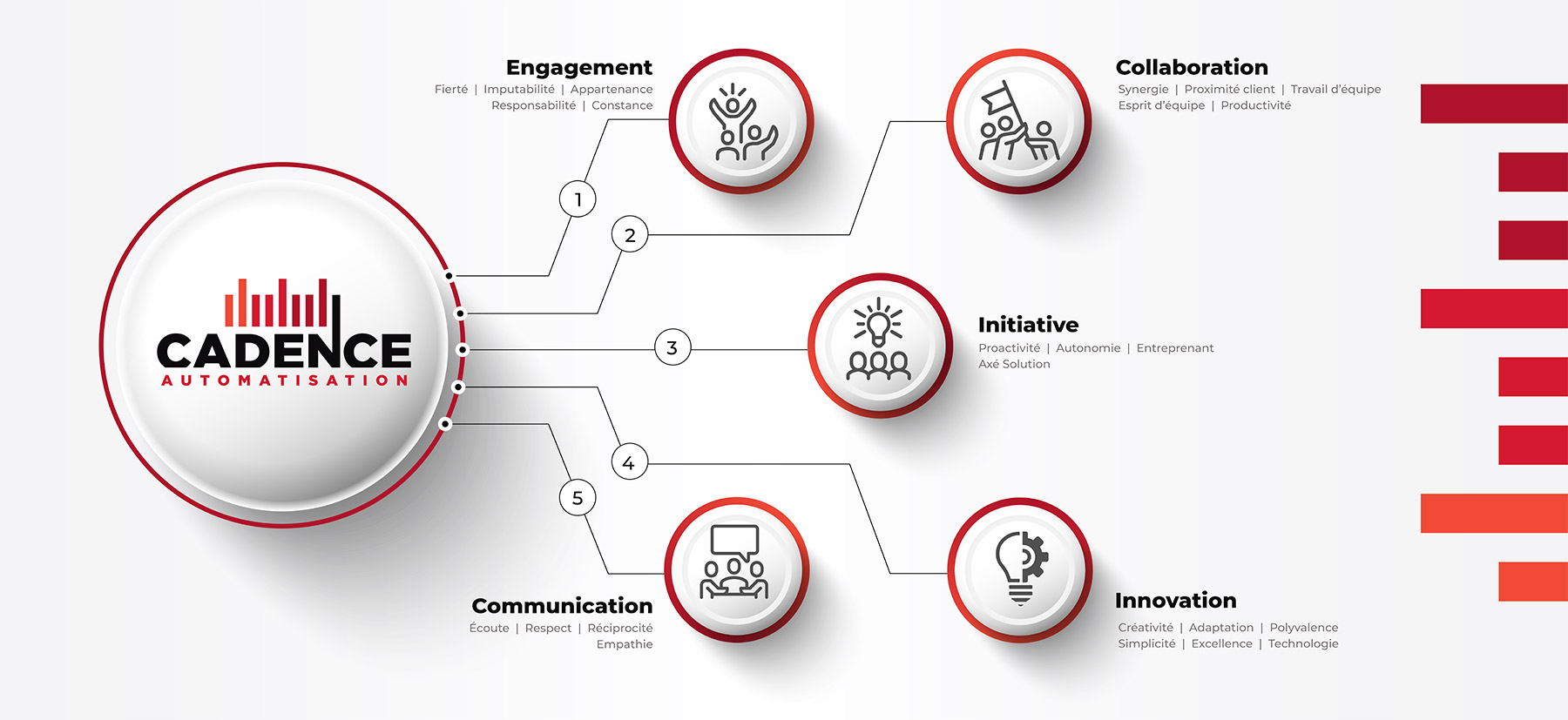 CADENCE
AUTOMATISATION

1
2
3
4
5

Engagement
Fierté | Imputabilité | Appartenance
Responsabilité | Constance

Collaboration
Synergie | Proximité client | Travail d'équipe
Esprit d'équipe | Productivité

Initiative
Proactivité | Autonomie | Entreprenant
Axé Solution

Communication
Écoute | Respect | Réciprocité
Empathie

Innovation
Créativité | Adaptation | Polyvalence
Simplicité | Excellence | Technologie